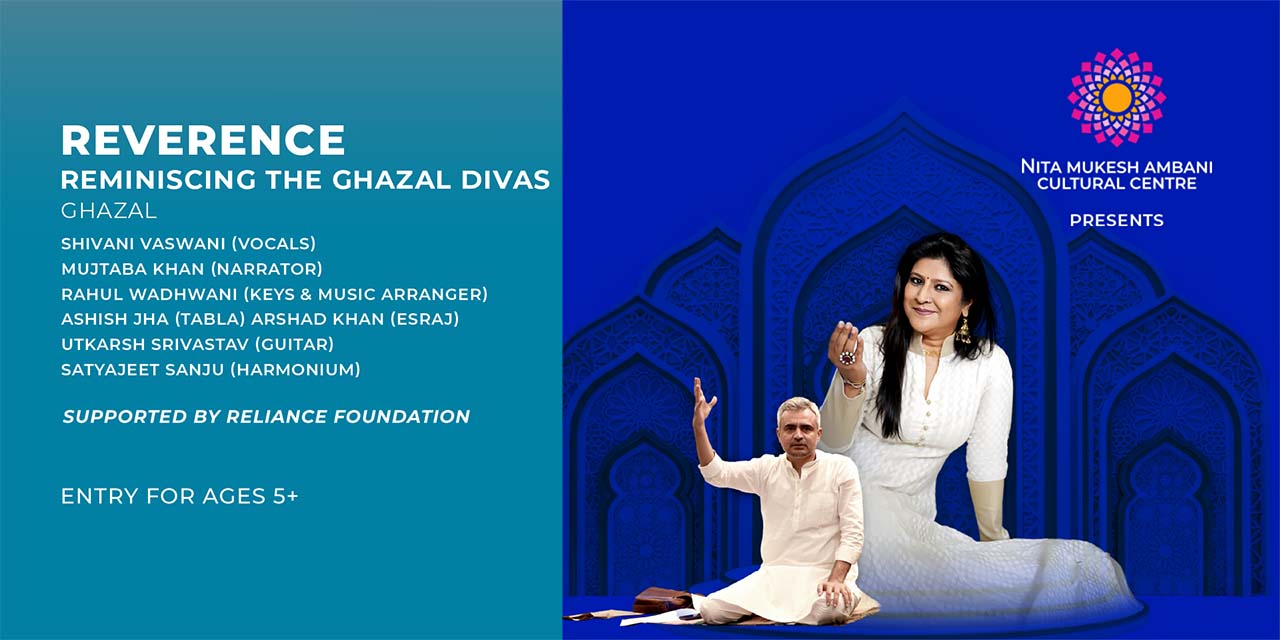 REVERENCE
REMINISCING THE GHAZAL DIVAS
GHAZAL

SHIVANI VASWANI (VOCALS)
MUJTABA KHAN (NARRATOR)
RAHUL WADHWANI (KEYS & MUSIC ARRANGER)
ASHISH JHA (TABLA) ARSHAD KHAN (ESRAJ)
UTKARSH SRIVASTAV (GUITAR)
SATYAJEET SANJU (HARMONIUM)

SUPPORTED BY RELIANCE FOUNDATION

ENTRY FOR AGES 5+

NITA MUKESH AMBANI CULTURAL CENTRE

PRESENTS